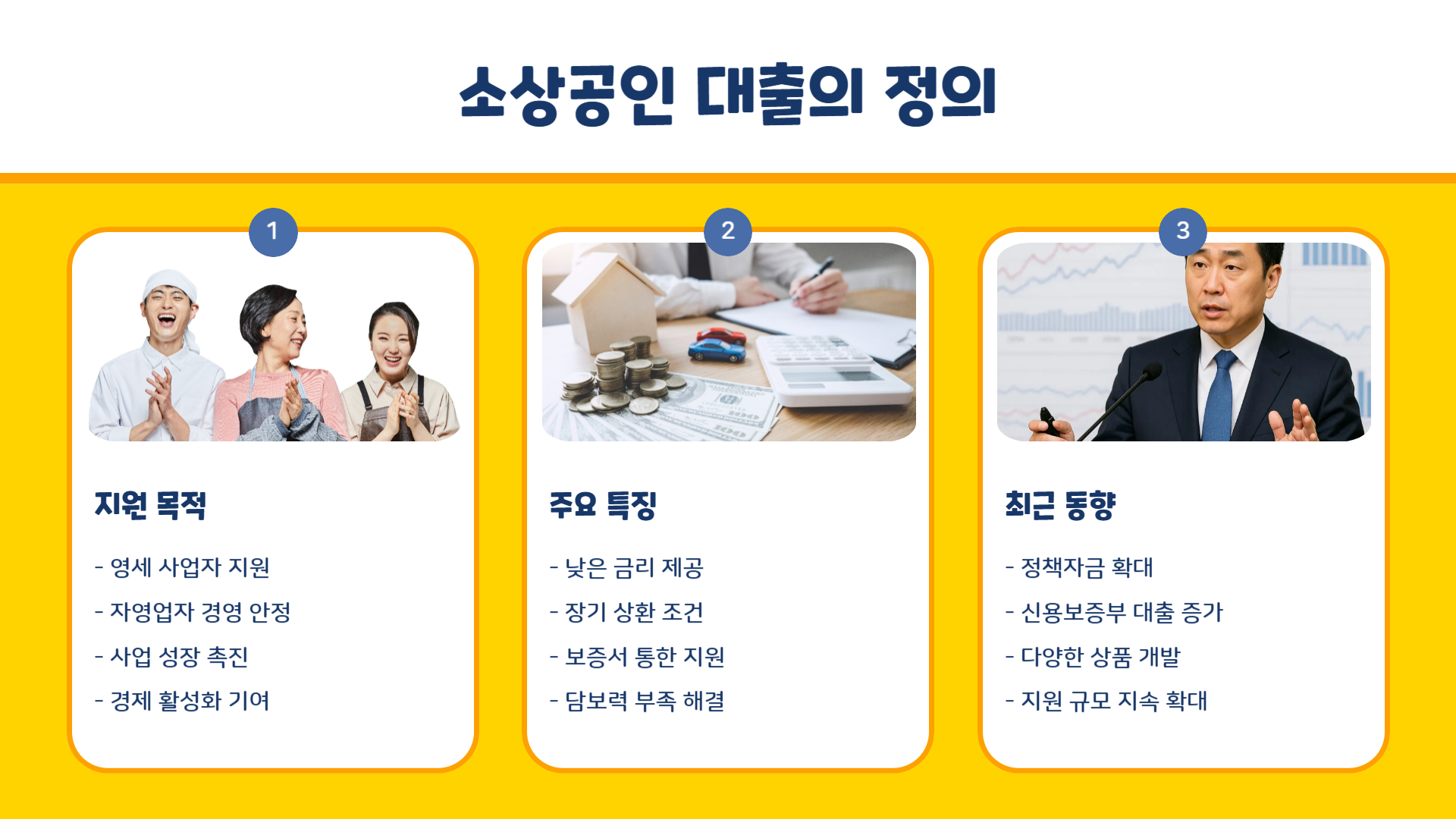 소상공인 대출의 정의

1

지원 목적

- 영세 사업자 지원
- 자영업자 경영 안정
- 사업 성장 촉진
- 경제 활성화 기여

2

주요 특징

- 낮은 금리 제공
- 장기 상환 조건
- 보증서 통한 지원
- 담보력 부족 해결

3

최근 동향

- 정책자금 확대
- 신용보증부 대출 증가
- 다양한 상품 개발
- 지원 규모 지속 확대